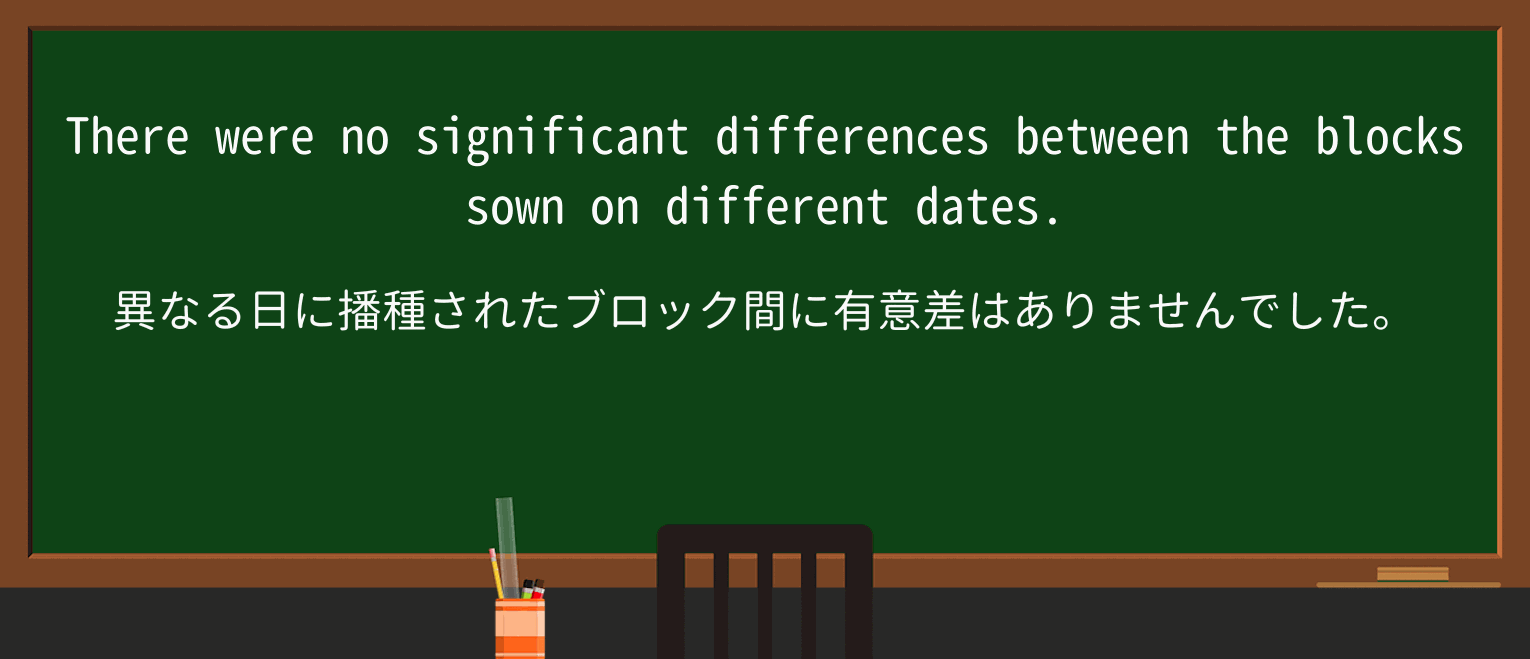 There were no significant differences between the blocks sown on different dates.

異なる日に播種されたブロック間に有意差はありませんでした。